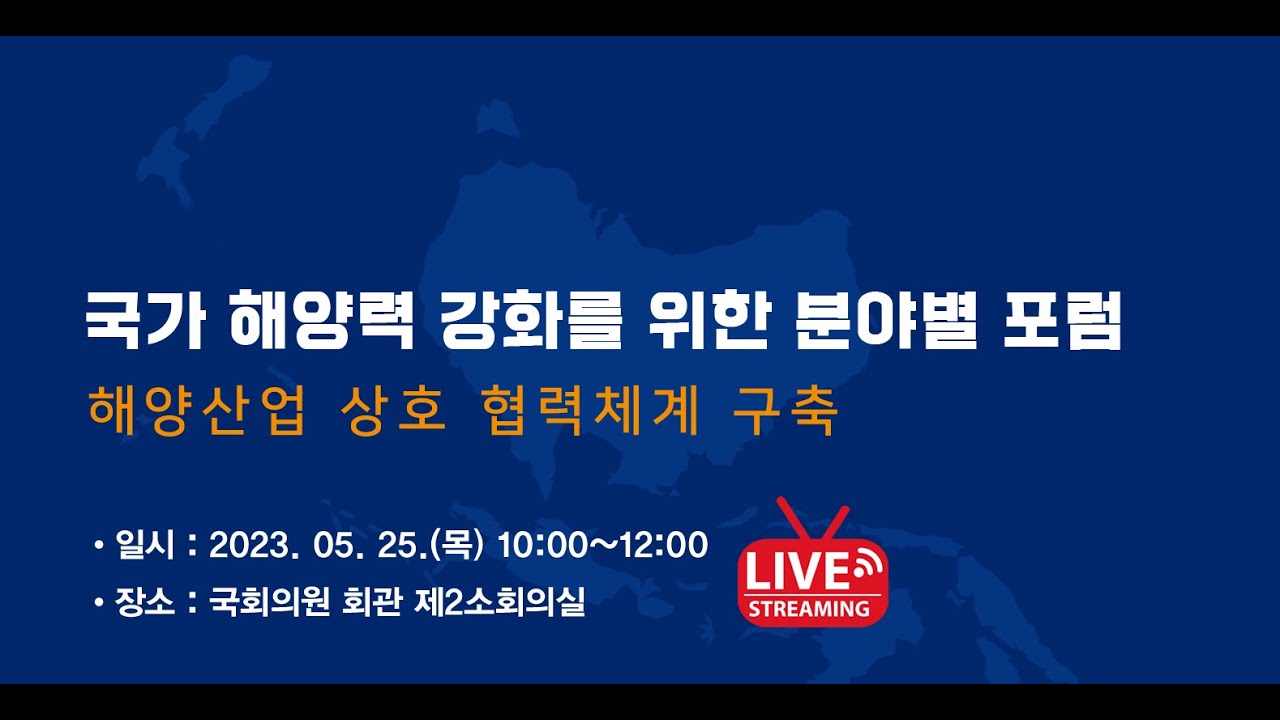 국가 해양력 강화를 위한 분야별 포럼
해양산업 상호 협력체계 구축

• 일시 : 2023. 05. 25.(목) 10:00~12:00
• 장소 : 국회의원 회관 제2소회의실

LIVE
STREAMING